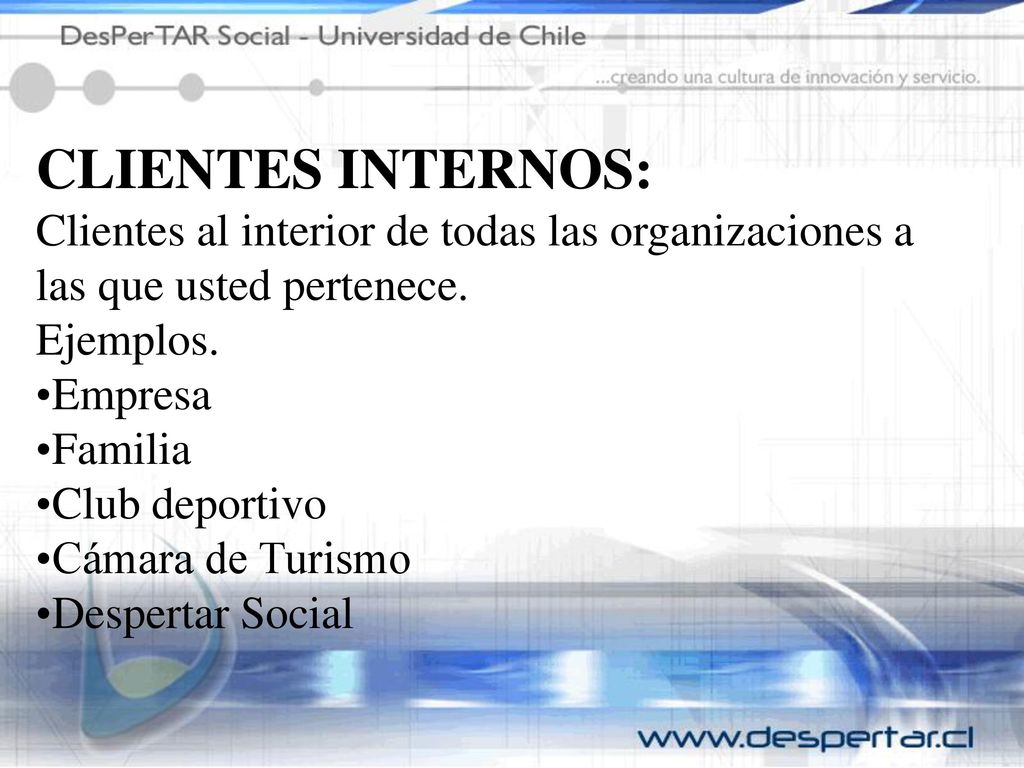 DesPerTAR Social - Universidad de Chile

...creando una cultura de innovación y servicio.

CLIENTES INTERNOS:
Clientes al interior de todas las organizaciones a las que usted pertenece.
Ejemplos.
•Empresa
•Familia
•Club deportivo
•Cámara de Turismo
•Despertar Social

www.despertar.cl